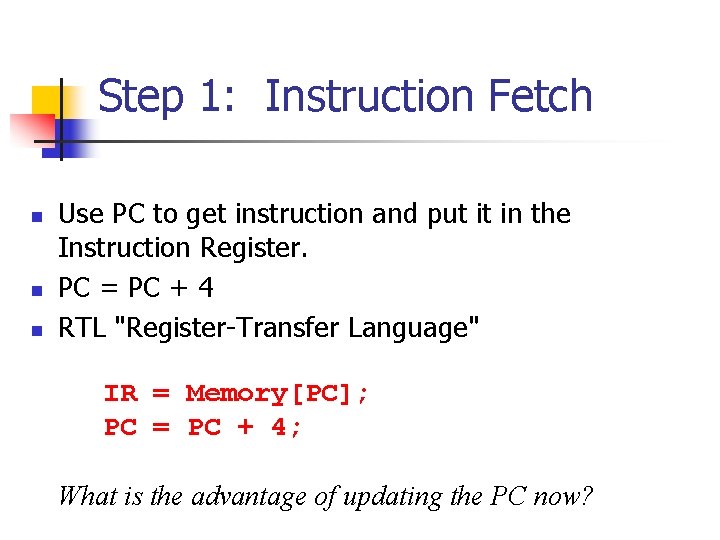 Step 1: Instruction Fetch

• Use PC to get instruction and put it in the Instruction Register.
• PC = PC + 4
• RTL "Register-Transfer Language"

IR = Memory[PC];
PC = PC + 4;

What is the advantage of updating the PC now?